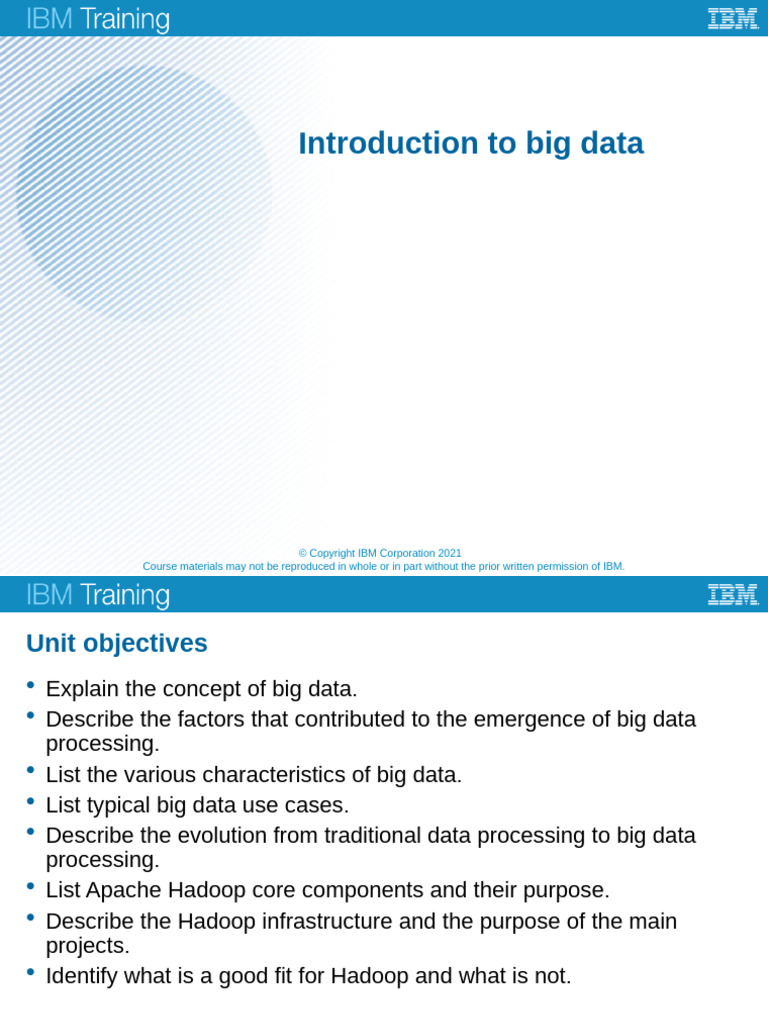 IBM Training

IBM

Introduction to big data

© Copyright IBM Corporation 2021
Course materials may not be reproduced in whole or in part without the prior written permission of IBM.

IBM Training

IBM

Unit objectives

• Explain the concept of big data.
• Describe the factors that contributed to the emergence of big data processing.
• List the various characteristics of big data.
• List typical big data use cases.
• Describe the evolution from traditional data processing to big data processing.
• List Apache Hadoop core components and their purpose.
• Describe the Hadoop infrastructure and the purpose of the main projects.
• Identify what is a good fit for Hadoop and what is not.